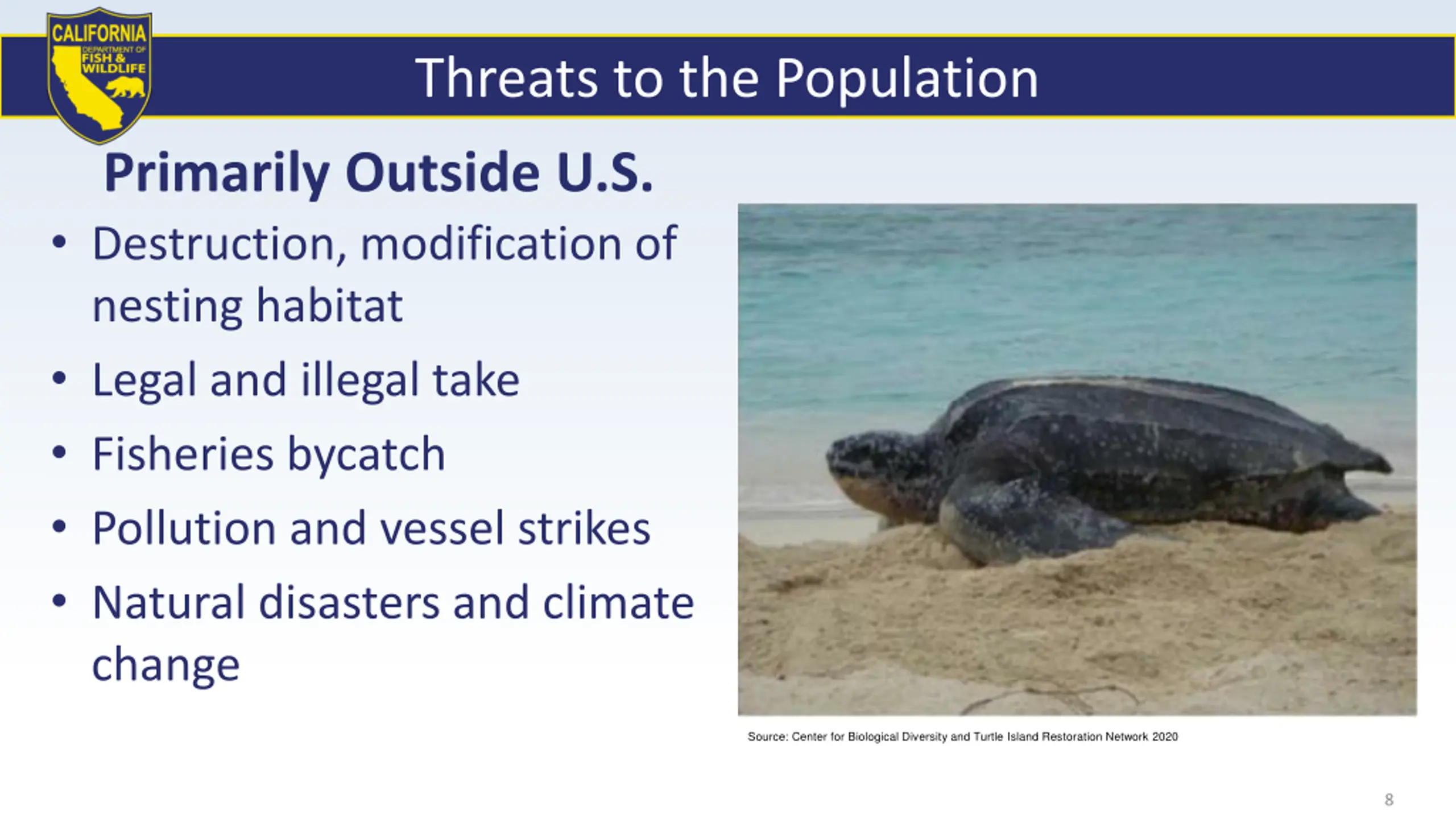 CALIFORNIA
DEPARTMENT OF
FISH &
WILDLIFE

Threats to the Population

Primarily Outside U.S.

• Destruction, modification of nesting habitat
• Legal and illegal take
• Fisheries bycatch
• Pollution and vessel strikes
• Natural disasters and climate change

Source: Center for Biological Diversity and Turtle Island Restoration Network 2020

8